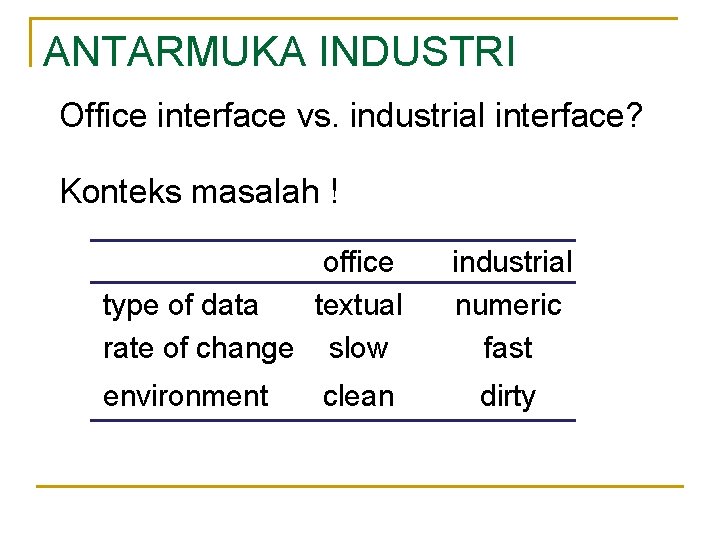 ANTARMUKA INDUSTRI

Office interface vs. industrial interface?

Konteks masalah !

| | office | industrial |
|---|---|---|
| type of data | textual | numeric |
| rate of change | slow | fast |
| environment | clean | dirty |